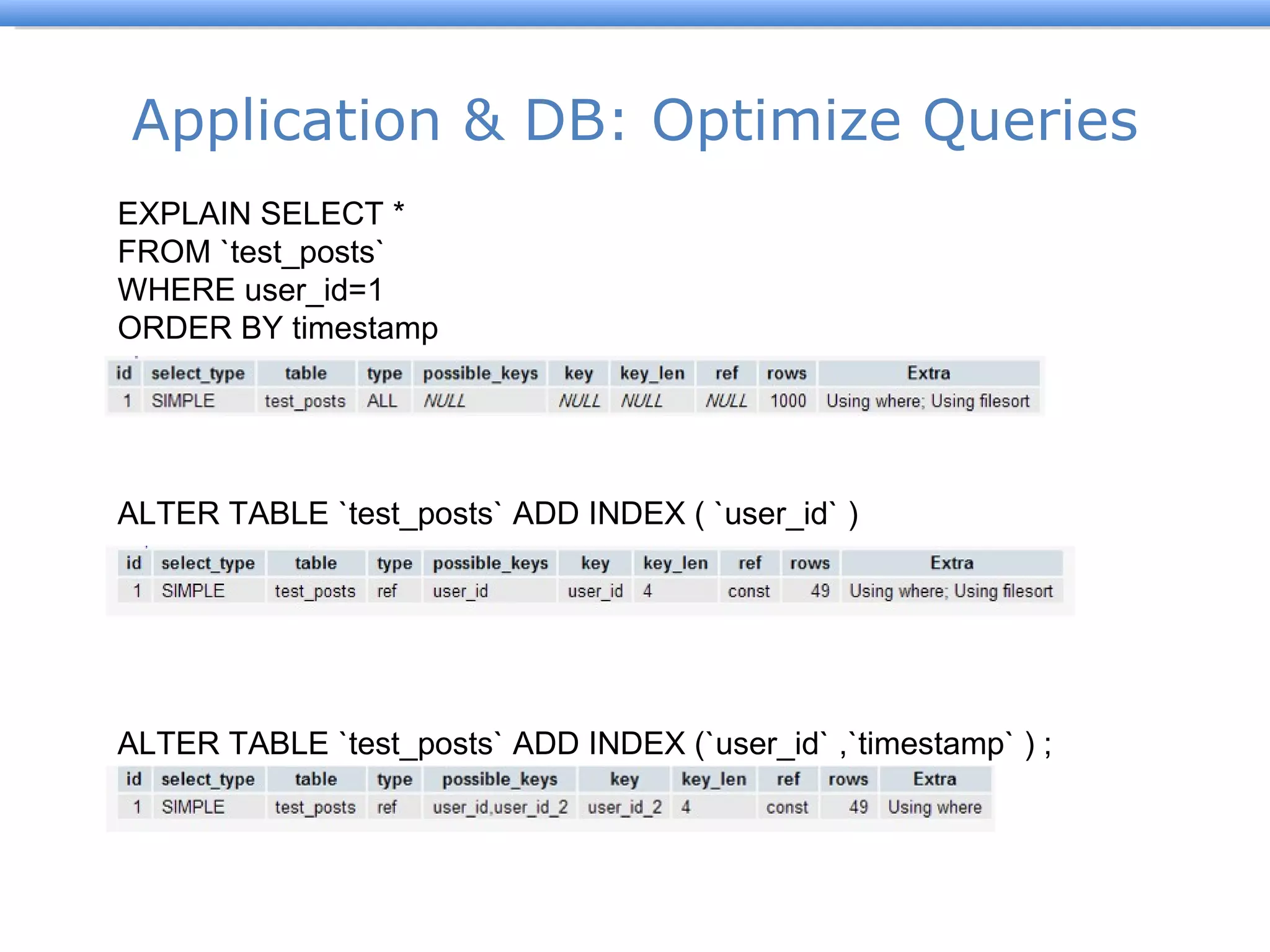 Application & DB: Optimize Queries

EXPLAIN SELECT *
FROM `test_posts`
WHERE user_id=1
ORDER BY timestamp

| id | select_type | table | type | possible_keys | key | key_len | ref | rows | Extra |
|---|---|---|---|---|---|---|---|---|---|
| 1 | SIMPLE | test_posts | ALL | NULL | NULL | NULL | NULL | 1000 | Using where; Using filesort |

ALTER TABLE `test_posts` ADD INDEX ( `user_id` )

| id | select_type | table | type | possible_keys | key | key_len | ref | rows | Extra |
|---|---|---|---|---|---|---|---|---|---|
| 1 | SIMPLE | test_posts | ref | user_id | user_id | 4 | const | 49 | Using where; Using filesort |

ALTER TABLE `test_posts` ADD INDEX (`user_id` ,`timestamp` ) ;

| id | select_type | table | type | possible_keys | key | key_len | ref | rows | Extra |
|---|---|---|---|---|---|---|---|---|---|
| 1 | SIMPLE | test_posts | ref | user_id,user_id_2 | user_id_2 | 4 | const | 49 | Using where |